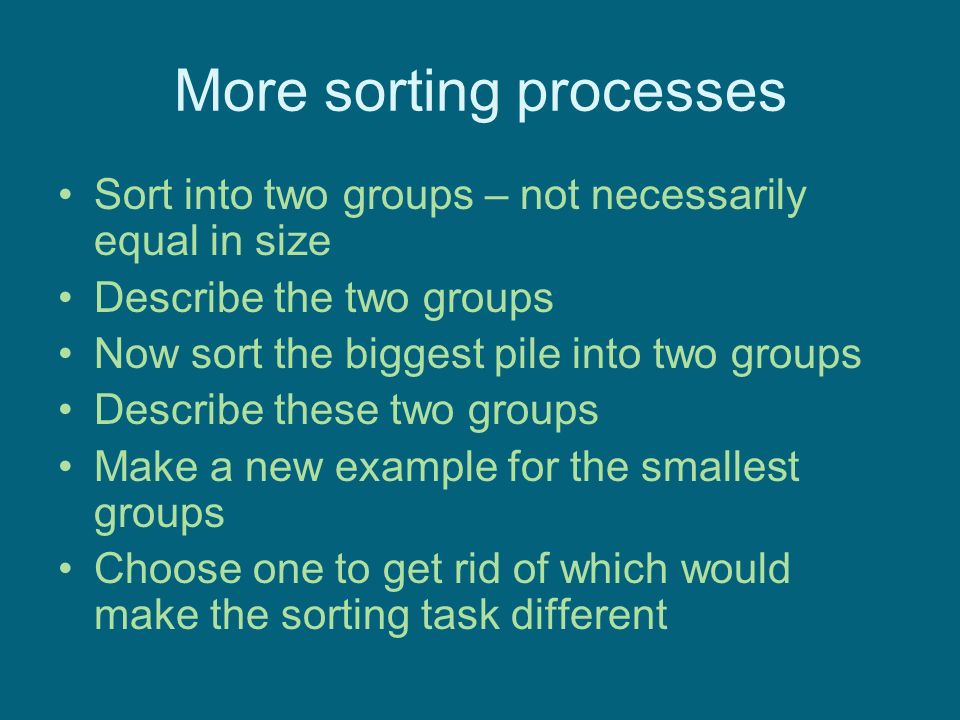 More sorting processes

• Sort into two groups – not necessarily equal in size
• Describe the two groups
• Now sort the biggest pile into two groups
• Describe these two groups
• Make a new example for the smallest groups
• Choose one to get rid of which would make the sorting task different